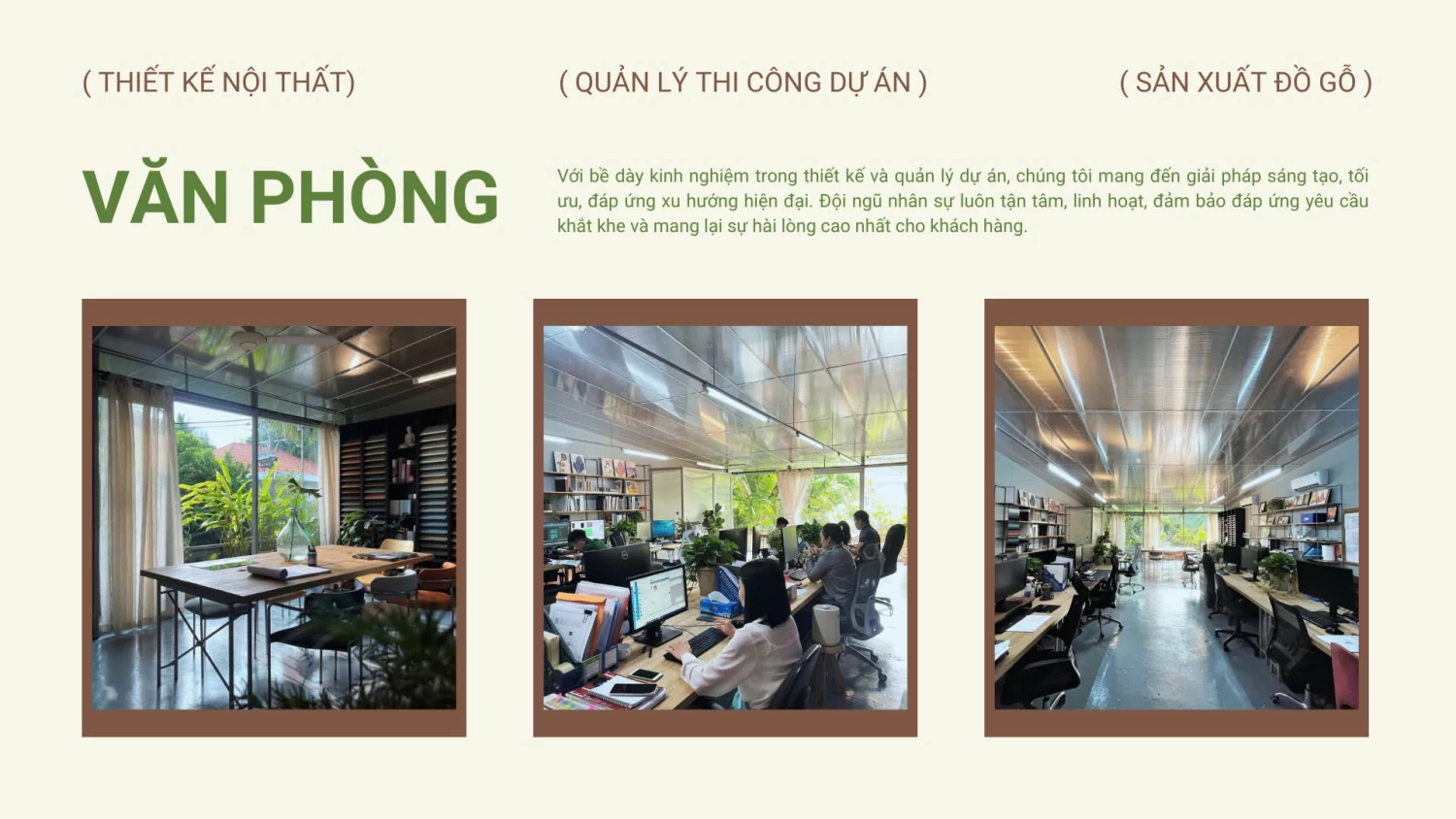 ( THIẾT KẾ NỘI THẤT)

( QUẢN LÝ THI CÔNG DỰ ÁN )

( SẢN XUẤT ĐỒ GỖ )

VĂN PHÒNG

Với bề dày kinh nghiệm trong thiết kế và quản lý dự án, chúng tôi mang đến giải pháp sáng tạo, tối ưu, đáp ứng xu hướng hiện đại. Đội ngũ nhân sự luôn tận tâm, linh hoạt, đảm bảo đáp ứng yêu cầu khắt khe và mang lại sự hài lòng cao nhất cho khách hàng.